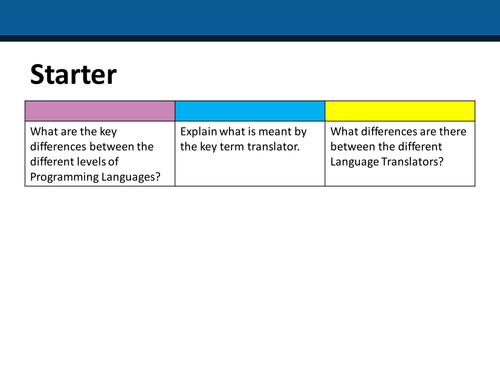 Starter

|  |  |  |
|---|---|---|
| What are the key differences between the different levels of Programming Languages? | Explain what is meant by the key term translator. | What differences are there between the different Language Translators? |